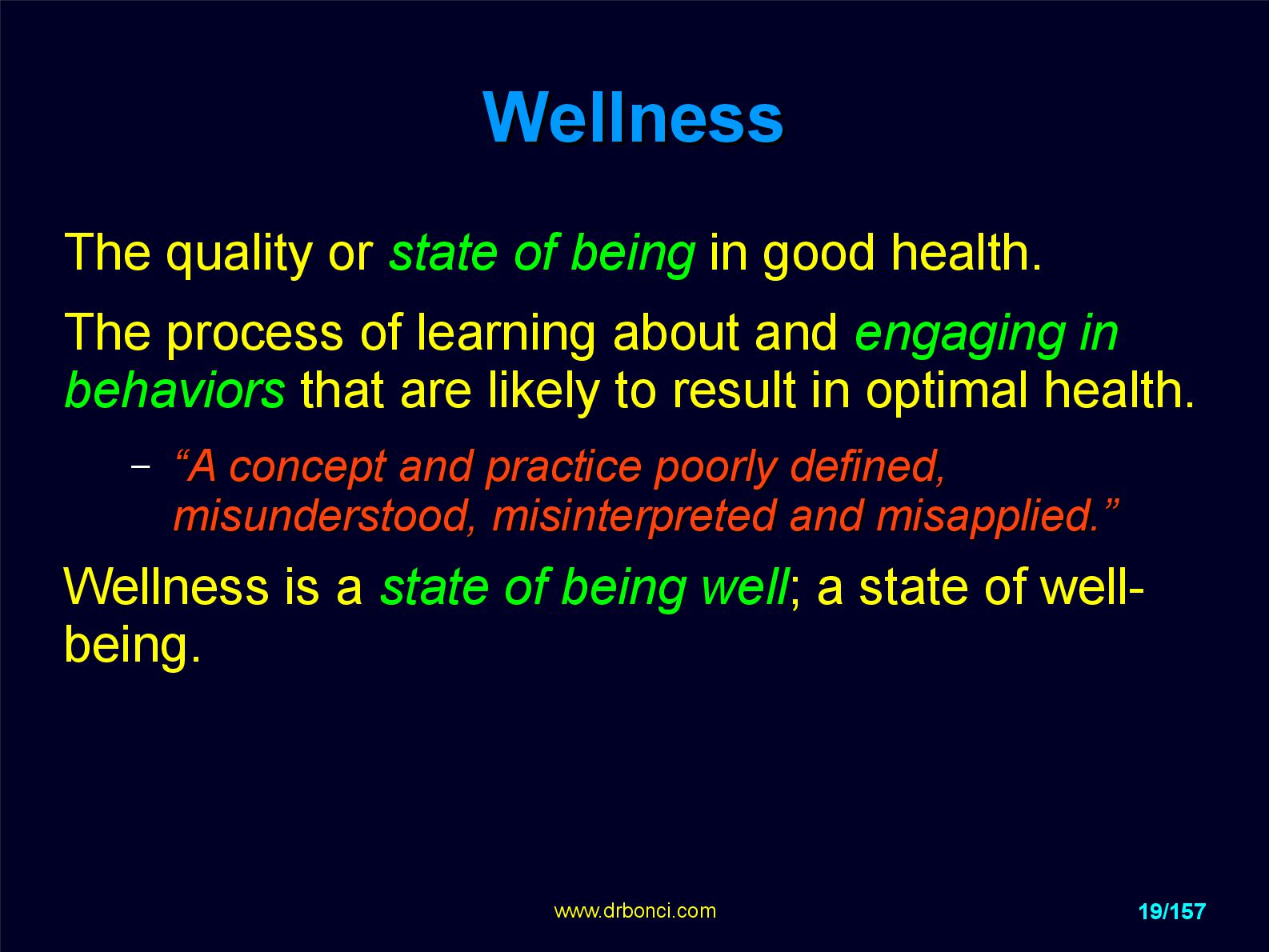 Wellness

The quality or state of being in good health.

The process of learning about and engaging in behaviors that are likely to result in optimal health.

– “A concept and practice poorly defined, misunderstood, misinterpreted and misapplied.”

Wellness is a state of being well; a state of well-being.

www.drbonci.com

19/157